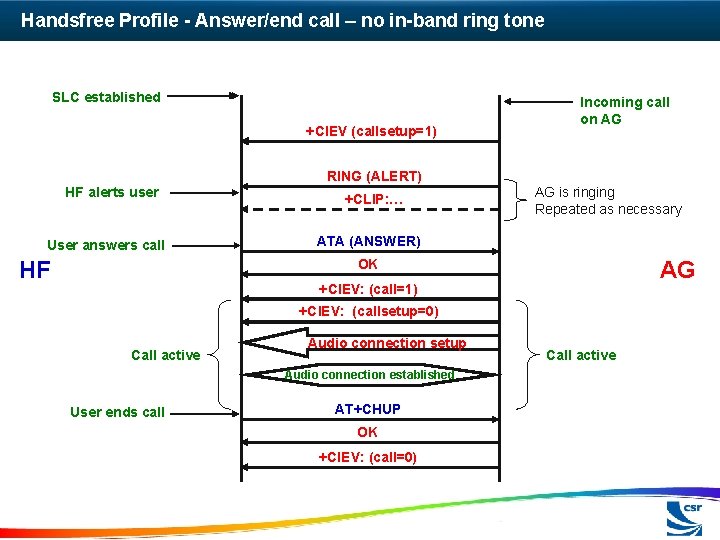 Handsfree Profile - Answer/end call – no in-band ring tone

SLC established

Incoming call on AG

+CIEV (callsetup=1)

RING (ALERT)

HF alerts user

+CLIP:...

AG is ringing
Repeated as necessary

User answers call

ATA (ANSWER)

HF

OK

AG

+CIEV: (call=1)

+CIEV: (callsetup=0)

Audio connection setup

Call active

Call active

Audio connection established

User ends call

AT+CHUP

OK

+CIEV: (call=0)

csr